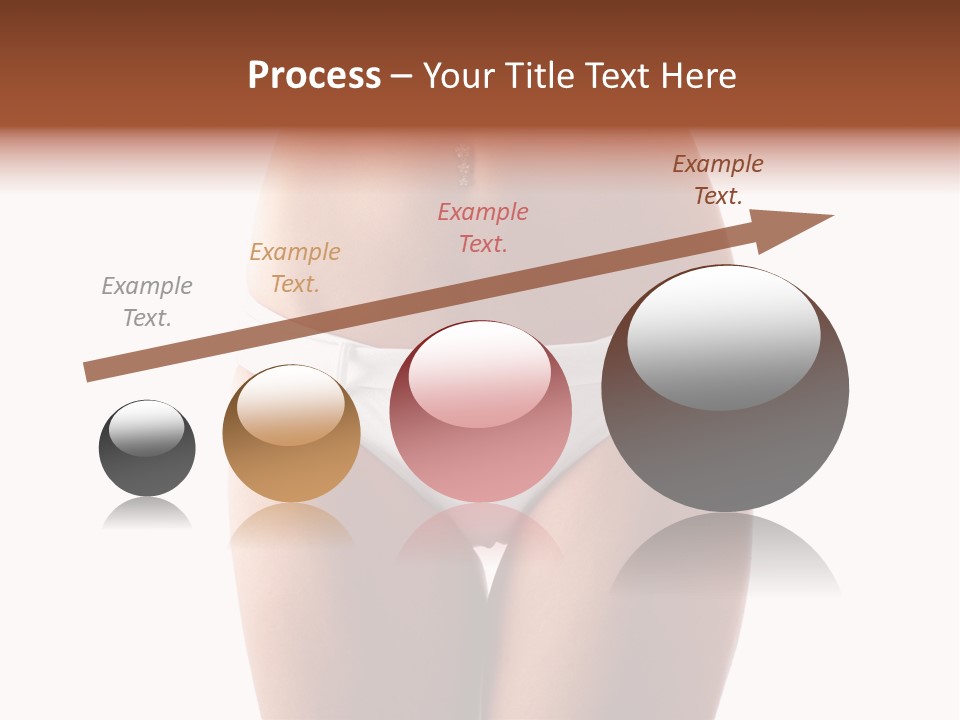 Process – Your Title Text Here

Example Text.

Example Text.

Example Text.

Example Text.